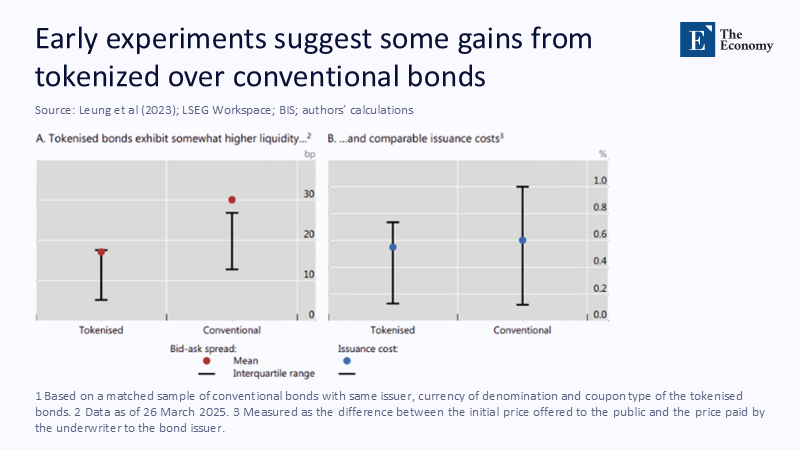 Early experiments suggest some gains from tokenized over conventional bonds

E The Economy

Source: Leung et al (2023); LSEG Workspace; BIS; authors' calculations

A. Tokenised bonds exhibit somewhat higher liquidity...$^2$

bp

30

20

10

0

Tokenised

Conventional

Bid-ask spread:

Mean

Interquartile range

B. ...and comparable issuance costs$^3$

%

1.0

0.8

0.6

0.4

0.2

0.0

Tokenised

Conventional

Issuance cost:

1 Based on a matched sample of conventional bonds with same issuer, currency of denomination and coupon type of the tokenised bonds. 2 Data as of 26 March 2025. 3 Measured as the difference between the initial price offered to the public and the price paid by the underwriter to the bond issuer.